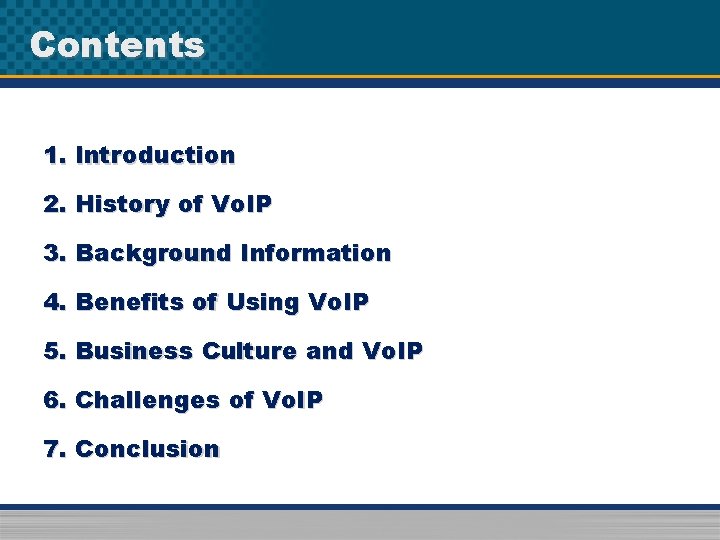 Contents

1. Introduction

2. History of VoIP

3. Background Information

4. Benefits of Using VoIP

5. Business Culture and VoIP

6. Challenges of VoIP

7. Conclusion